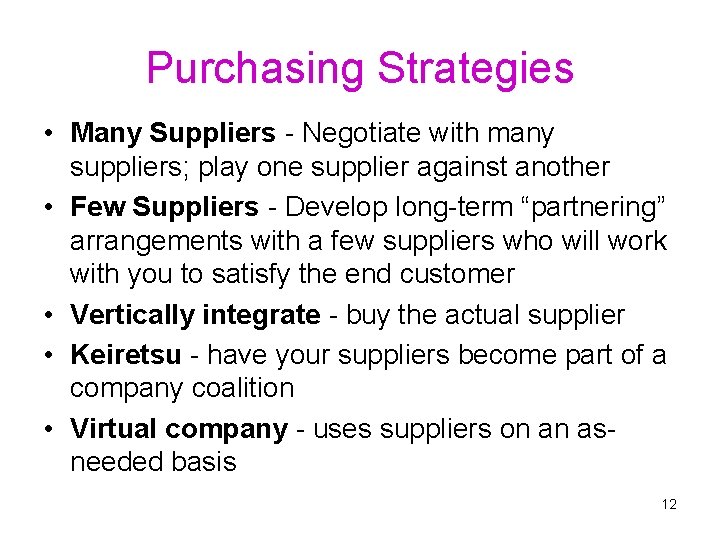 Purchasing Strategies

• Many Suppliers - Negotiate with many suppliers; play one supplier against another
• Few Suppliers - Develop long-term "partnering" arrangements with a few suppliers who will work with you to satisfy the end customer
• Vertically integrate - buy the actual supplier
• Keiretsu - have your suppliers become part of a company coalition
• Virtual company - uses suppliers on an as-needed basis

12